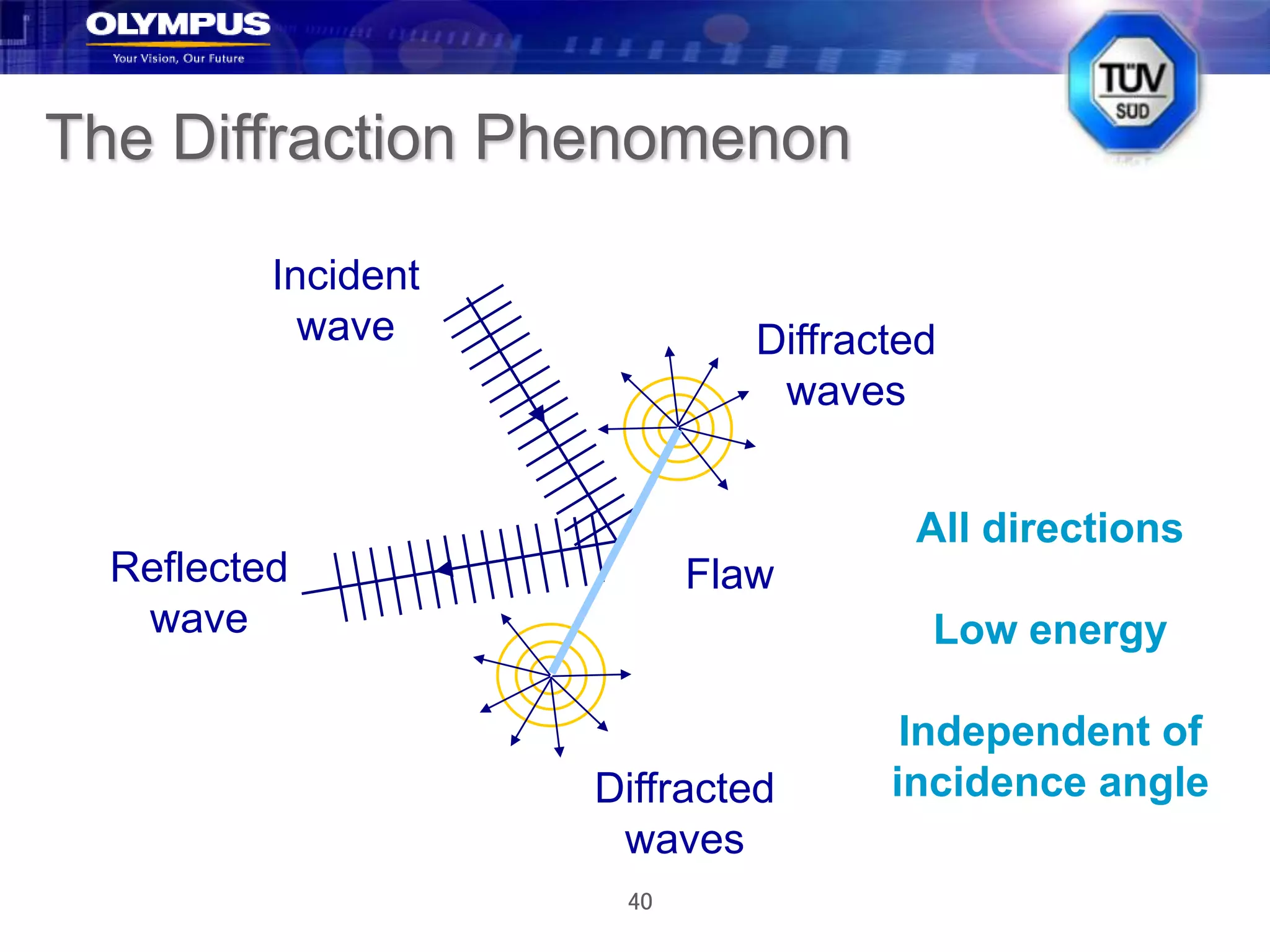 OLYMPUS
Your Vision, Our Future

TÜV SÜD

The Diffraction Phenomenon

Incident wave

Diffracted waves

Reflected wave

Flaw

Diffracted waves

All directions

Low energy

Independent of incidence angle

40